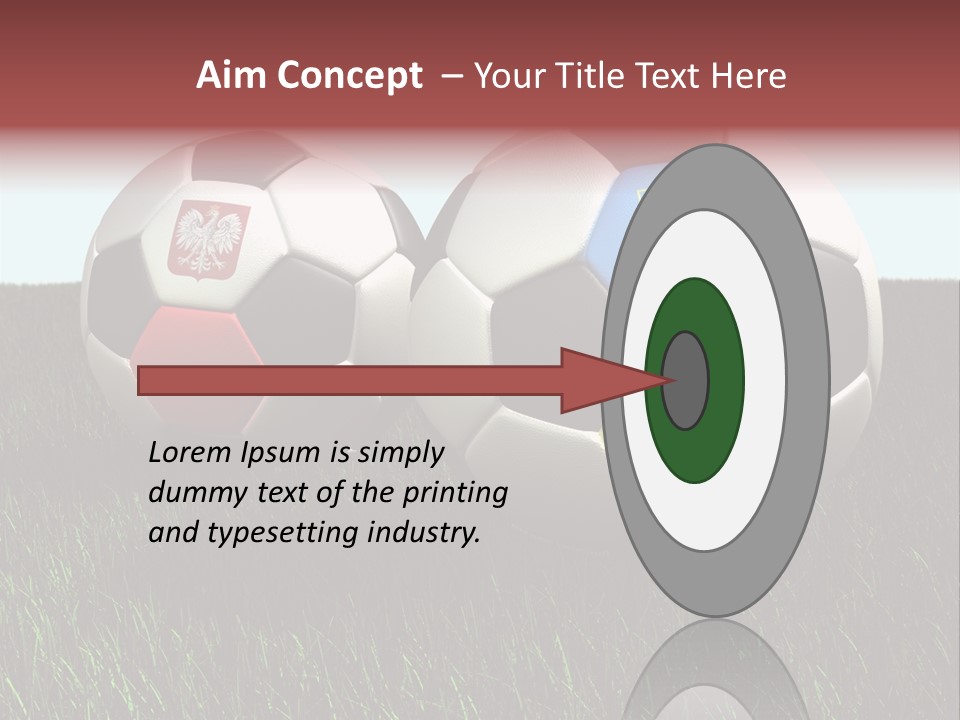 Aim Concept – Your Title Text Here

Lorem Ipsum is simply dummy text of the printing and typesetting industry.